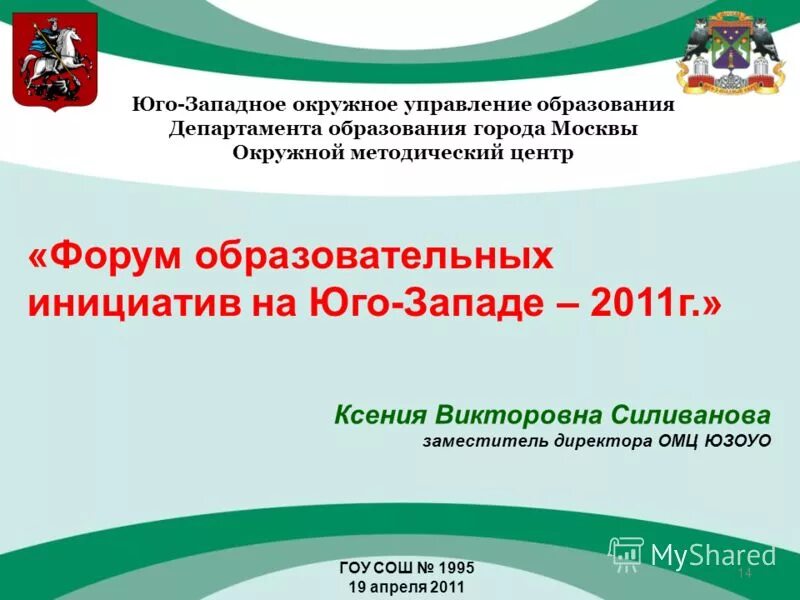 Юго-Западное окружное управление образования
Департамента образования города Москвы
Окружной методический центр

«Форум образовательных инициатив на Юго-Западе – 2011г.»

Ксения Викторовна Силиванова
заместитель директора ОМЦ ЮЗОУО

ГОУ СОШ № 1995
19 апреля 2011

MyShared

14